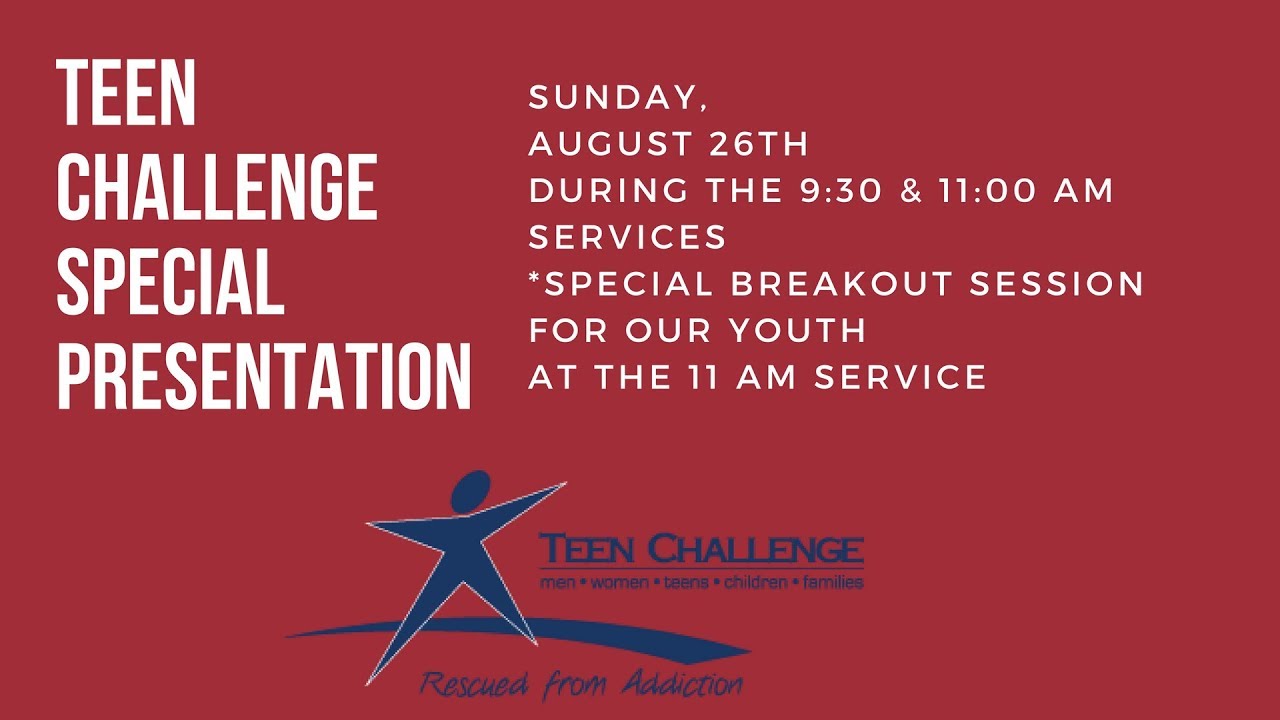 TEEN CHALLENGE SPECIAL PRESENTATION

SUNDAY,
AUGUST 26TH
DURING THE 9:30 & 11:00 AM SERVICES
*SPECIAL BREAKOUT SESSION FOR OUR YOUTH
AT THE 11 AM SERVICE

TEEN CHALLENGE
men • women • teens • children • families

Rescued from Addiction